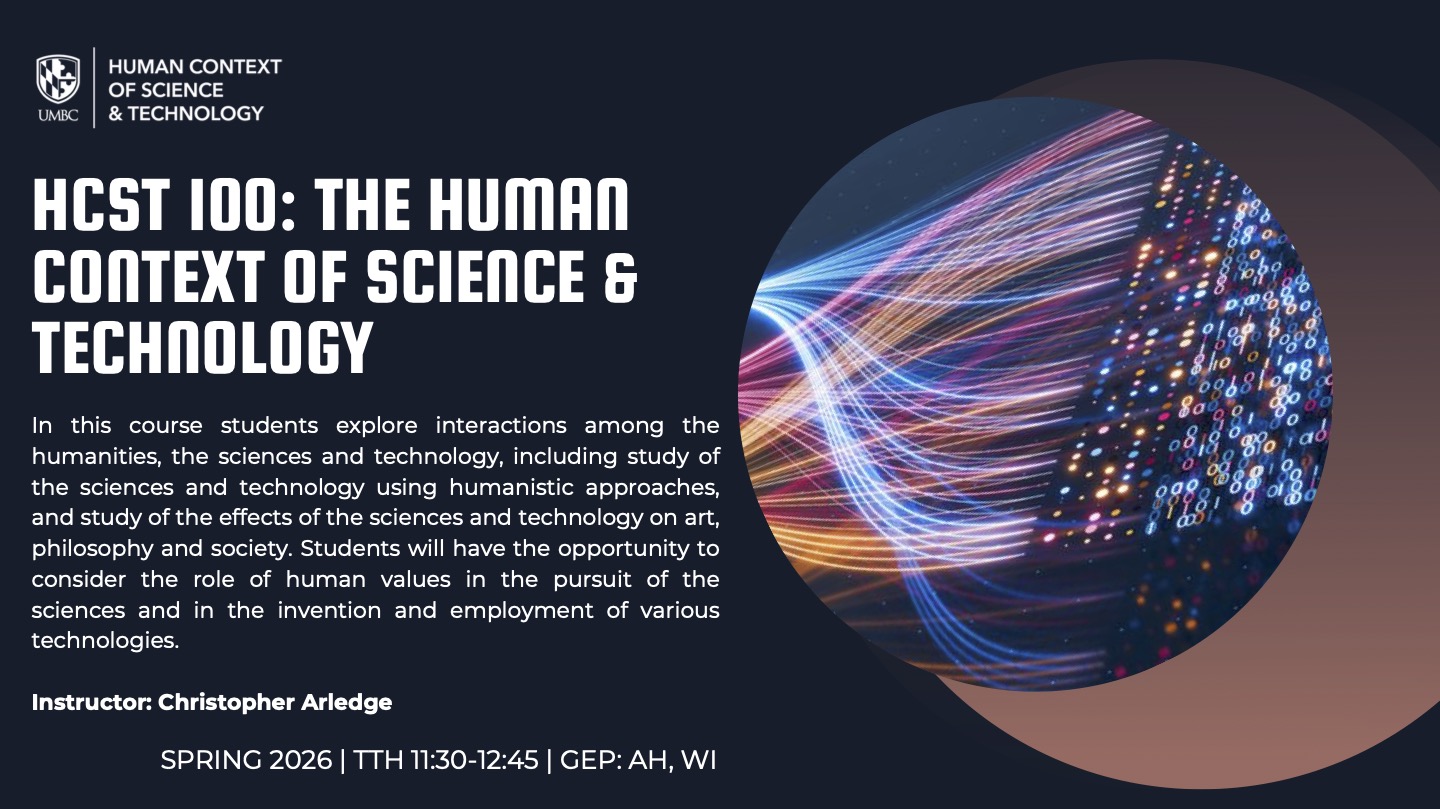 UMBC

HUMAN CONTEXT OF SCIENCE & TECHNOLOGY

HCST 100: THE HUMAN CONTEXT OF SCIENCE & TECHNOLOGY

In this course students explore interactions among the humanities, the sciences and technology, including study of the sciences and technology using humanistic approaches, and study of the effects of the sciences and technology on art, philosophy and society. Students will have the opportunity to consider the role of human values in the pursuit of the sciences and in the invention and employment of various technologies.

Instructor: Christopher Arledge

SPRING 2026 | TTH 11:30-12:45 | GEP: AH, WI